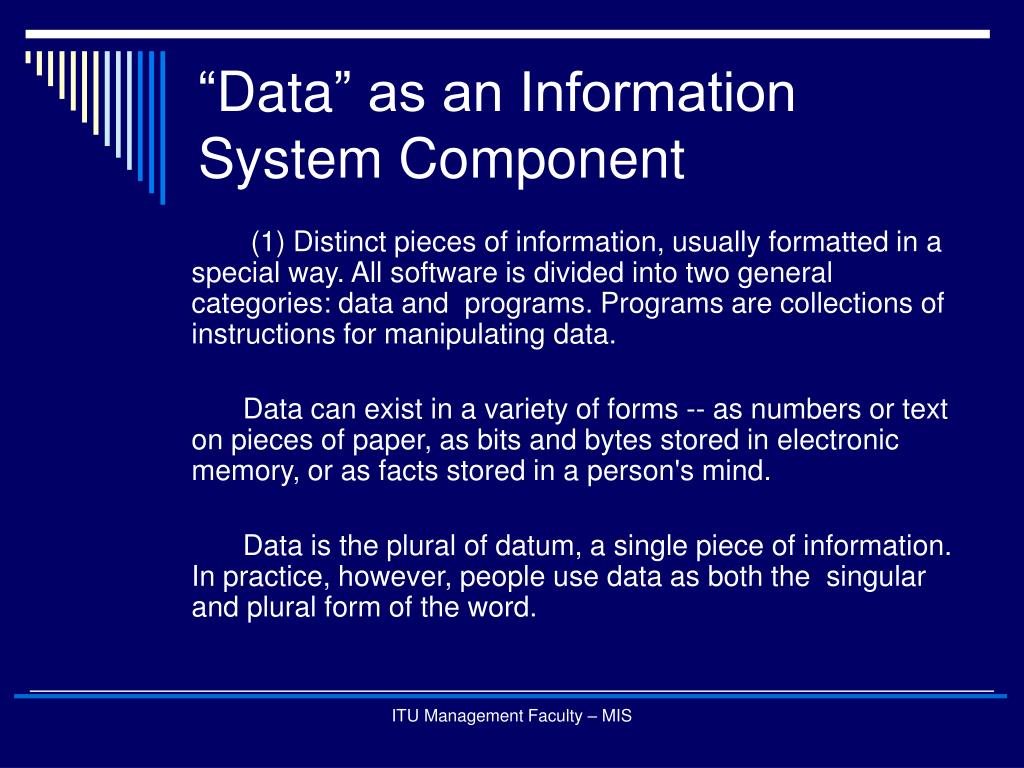 “Data” as an Information System Component

(1) Distinct pieces of information, usually formatted in a special way. All software is divided into two general categories: data and programs. Programs are collections of instructions for manipulating data.

Data can exist in a variety of forms -- as numbers or text on pieces of paper, as bits and bytes stored in electronic memory, or as facts stored in a person's mind.

Data is the plural of datum, a single piece of information. In practice, however, people use data as both the singular and plural form of the word.

ITU Management Faculty – MIS